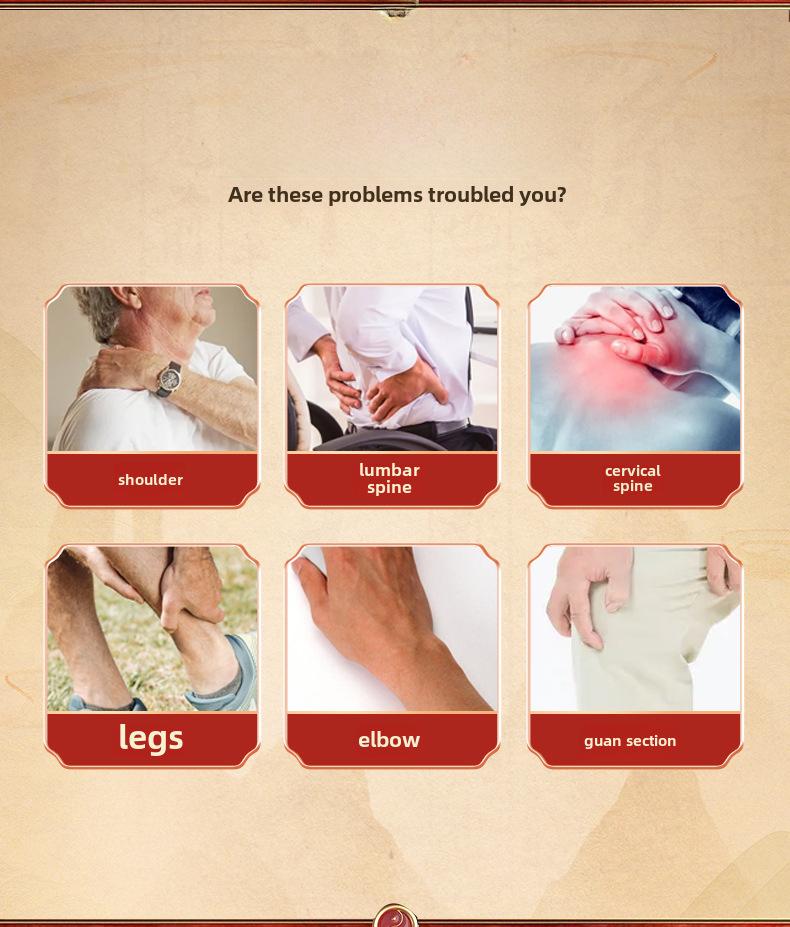 Are these problems troubled you?

shoulder

lumbar spine

cervical spine

legs

elbow

guan section